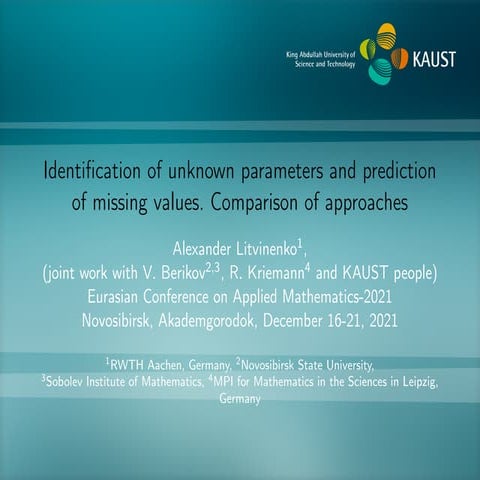 King Abdullah University of Science and Technology

KAUST

Identification of unknown parameters and prediction of missing values. Comparison of approaches

Alexander Litvinenko$^1$,
(joint work with V. Berikov$^{2,3}$, R. Kriemann$^4$ and KAUST people)
Eurasian Conference on Applied Mathematics-2021
Novosibirsk, Akademgorodok, December 16-21, 2021

$^1$RWTH Aachen, Germany, $^2$Novosibirsk State University, $^3$Sobolev Institute of Mathematics, $^4$MPI for Mathematics in the Sciences in Leipzig, Germany